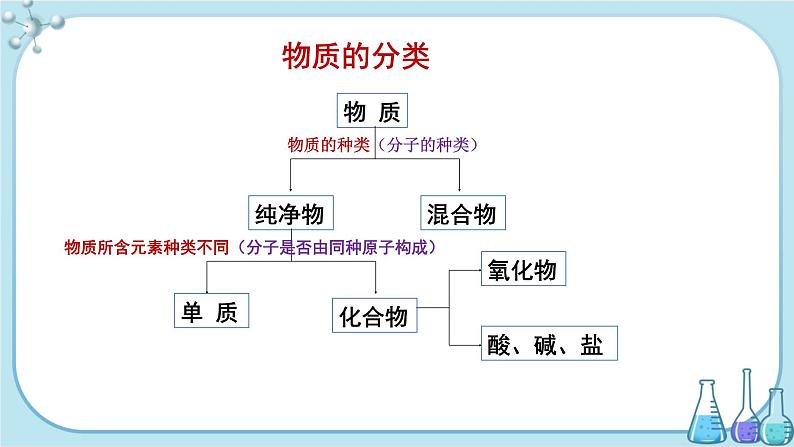 物质的分类

物 质

物质的种类（分子的种类）

纯净物

混合物

物质所含元素种类不同（分子是否由同种原子构成）

单 质

化合物

氧化物

酸、碱、盐